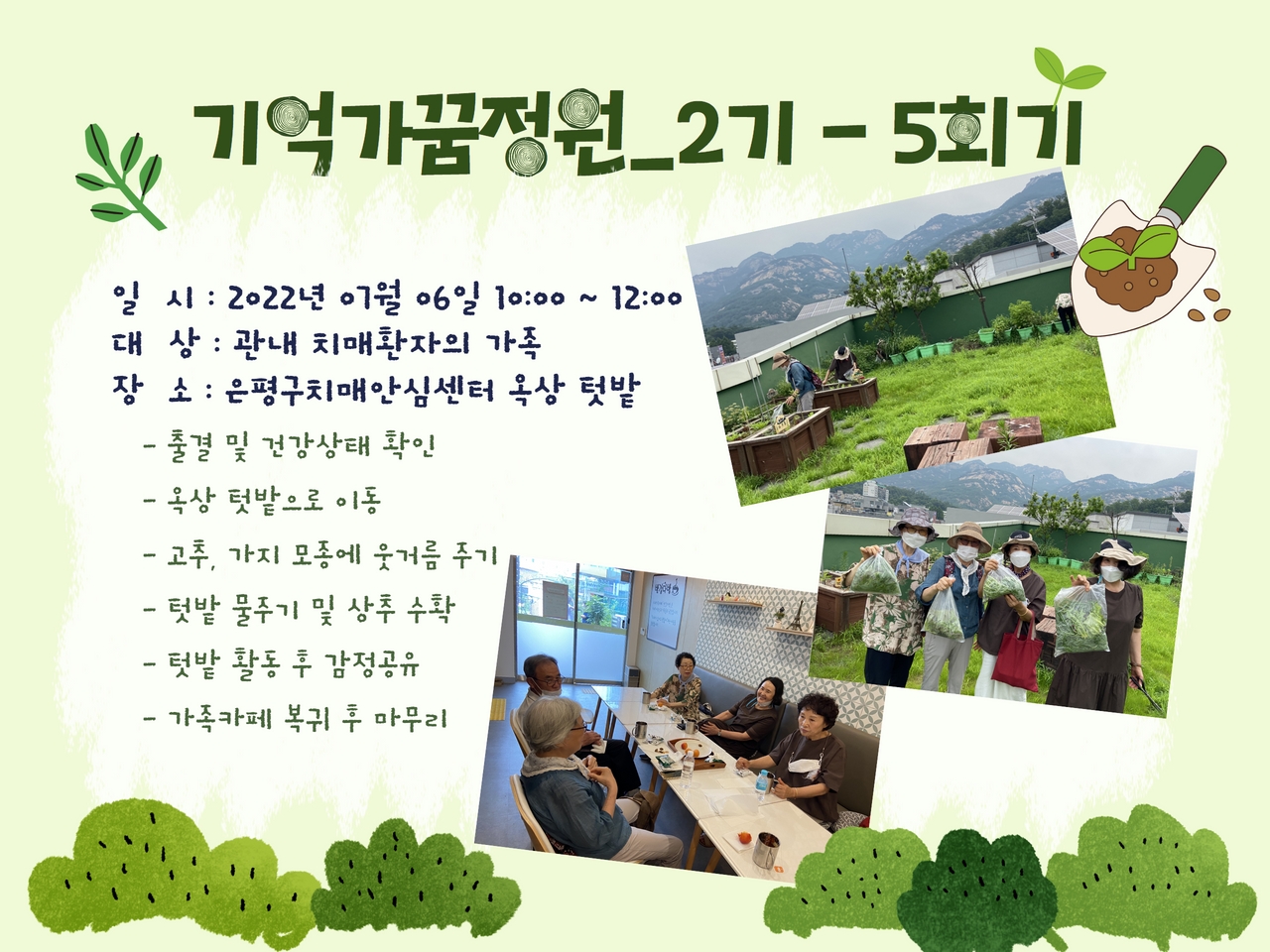 기억가꿈정원_2기 - 5회기

일 시 : 2022년 07월 06일 10:00 ~ 12:00
대 상 : 관내 치매환자의 가족
장 소 : 은평구치매안심센터 옥상 텃밭

- 출결 및 건강상태 확인
- 옥상 텃밭으로 이동
- 고추, 가지 모종에 웃거름 주기
- 텃밭 물주기 및 상추 수확
- 텃밭 활동 후 감정공유
- 가족카페 복귀 후 마무리